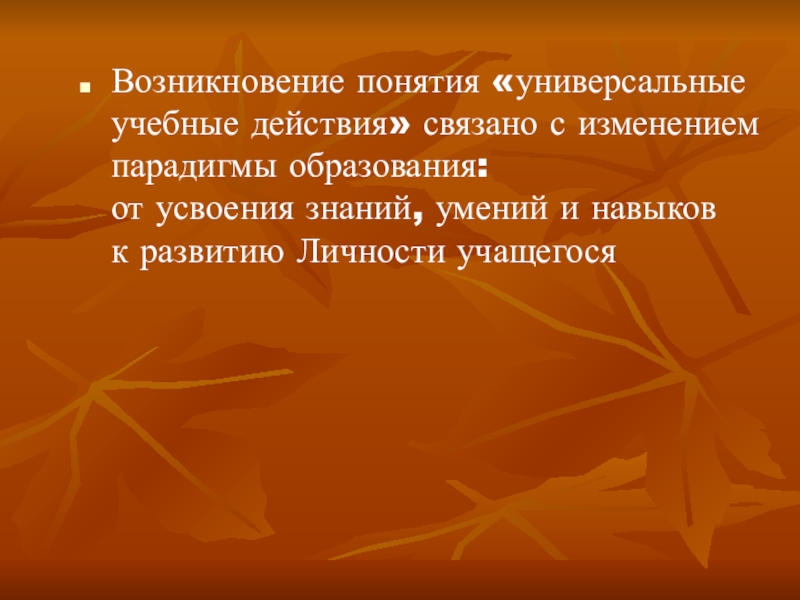 Возникновение понятия «универсальные учебные действия» связано с изменением парадигмы образования:
от усвоения знаний, умений и навыков к развитию Личности учащегося